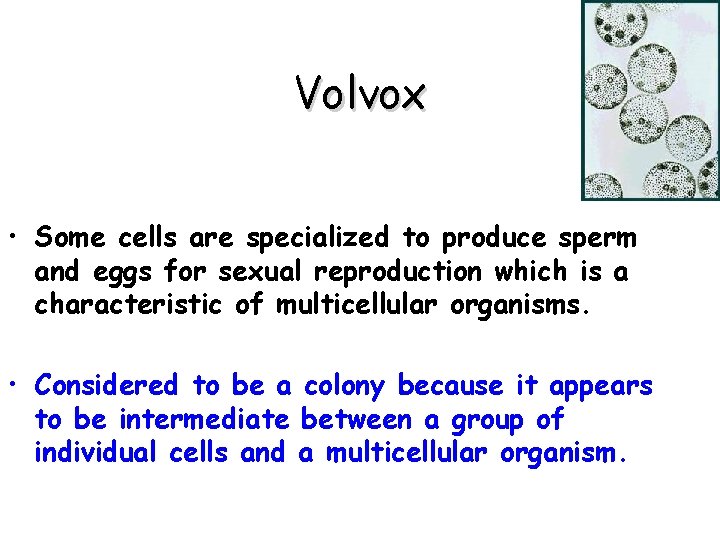 Volvox

• Some cells are specialized to produce sperm and eggs for sexual reproduction which is a characteristic of multicellular organisms.

• Considered to be a colony because it appears to be intermediate between a group of individual cells and a multicellular organism.